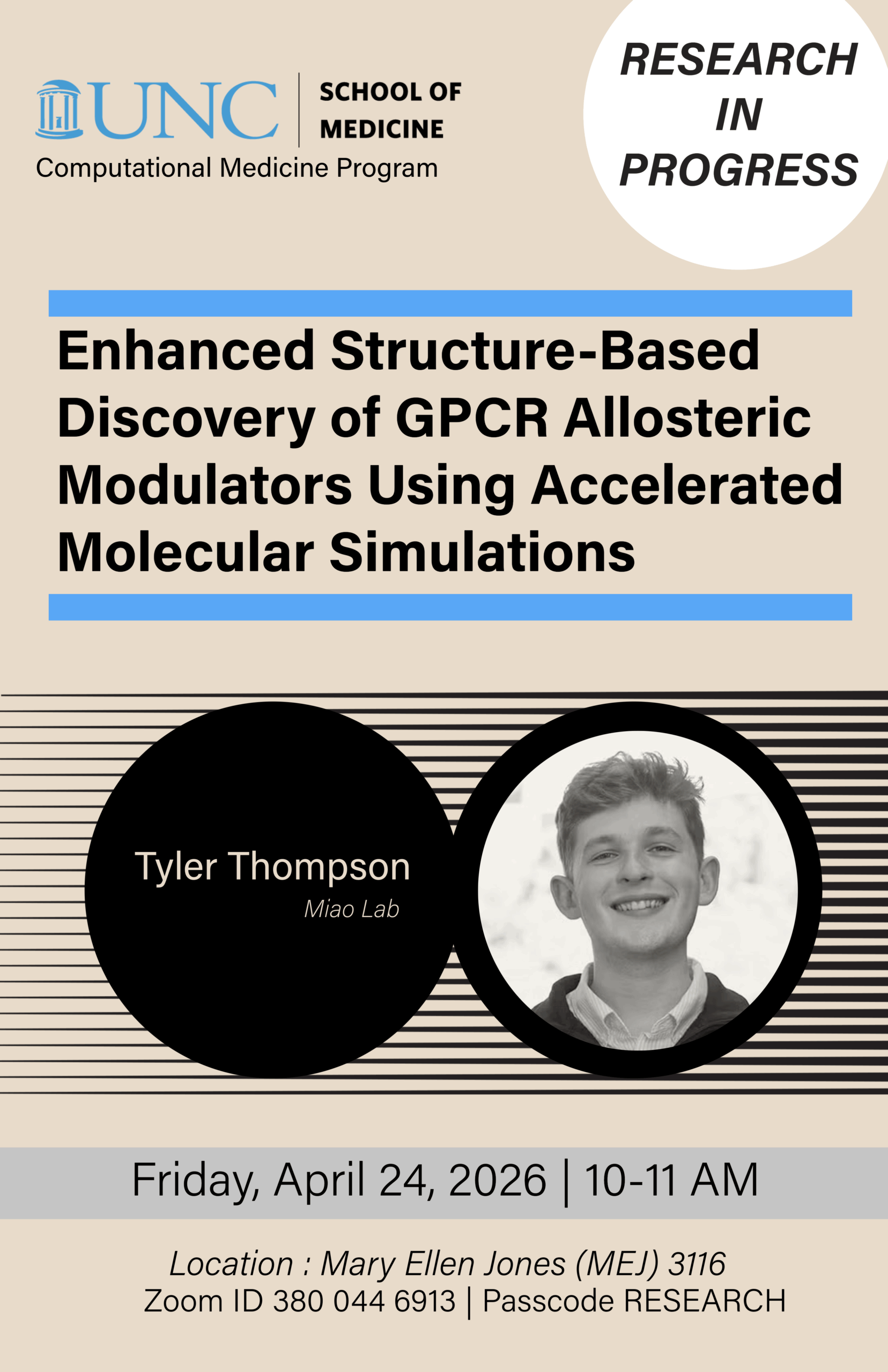 UNC | SCHOOL OF MEDICINE
Computational Medicine Program

RESEARCH IN PROGRESS

Enhanced Structure-Based Discovery of GPCR Allosteric Modulators Using Accelerated Molecular Simulations

Tyler Thompson
Miao Lab

Friday, April 24, 2026 | 10-11 AM

Location : Mary Ellen Jones (MEJ) 3116
Zoom ID 380 044 6913 | Passcode RESEARCH